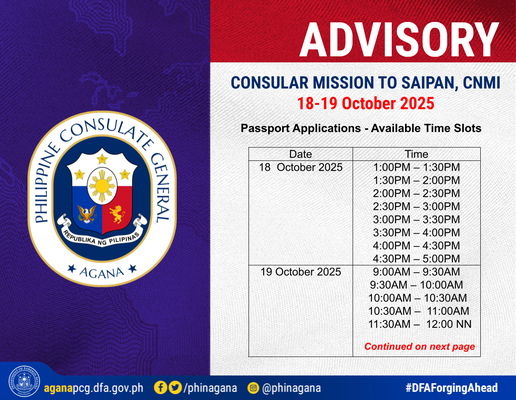 PHILIPPINE CONSULATE GENERAL
REPUBLIKA NG PILIPINAS
AGANA

ADVISORY

CONSULAR MISSION TO SAIPAN, CNMI
18-19 October 2025

Passport Applications - Available Time Slots

| Date | Time |
|---|---|
| 18 October 2025 | 1:00PM – 1:30PM<br>1:30PM – 2:00PM<br>2:00PM – 2:30PM<br>2:30PM – 3:00PM<br>3:00PM – 3:30PM<br>3:30PM – 4:00PM<br>4:00PM – 4:30PM<br>4:30PM – 5:00PM |
| 19 October 2025 | 9:00AM – 9:30AM<br>9:30AM – 10:00AM<br>10:00AM – 10:30AM<br>10:30AM – 11:00AM<br>11:30AM – 12:00 NN<br>Continued on next page |

aganapcg.dfa.gov.ph /phinagana @phinagana #DFAForgingAhead